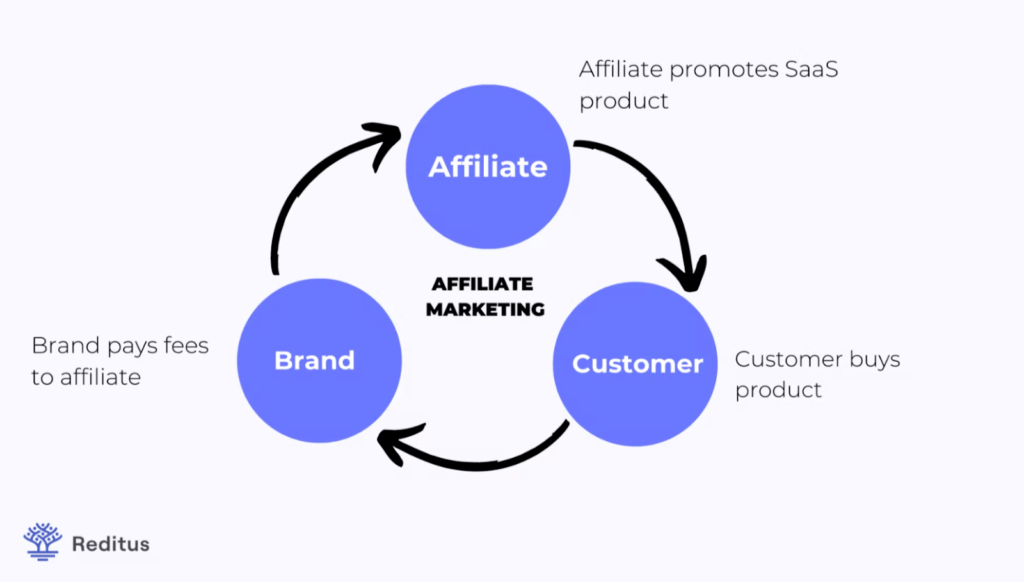 Affiliate promotes SaaS product

Affiliate

AFFILIATE MARKETING

Brand pays fees to affiliate

Brand

Customer

Customer buys product

Reditus